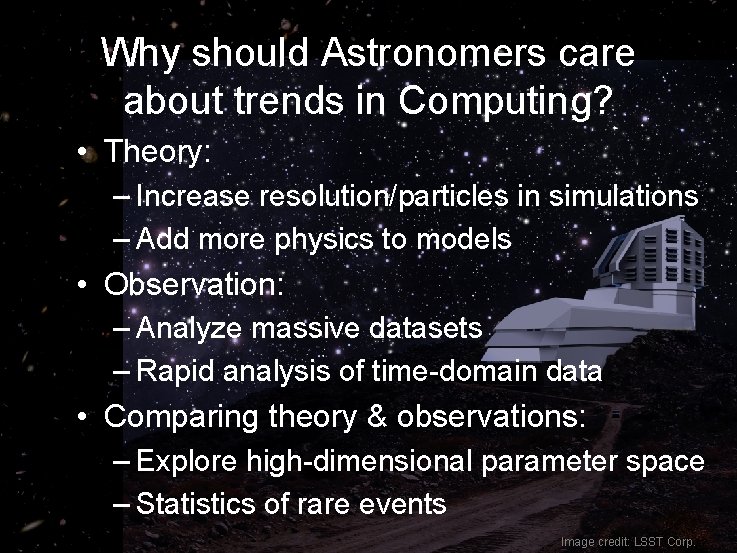 Why should Astronomers care about trends in Computing?

• Theory:
– Increase resolution/particles in simulations
– Add more physics to models
• Observation:
– Analyze massive datasets
– Rapid analysis of time-domain data
• Comparing theory & observations:
– Explore high-dimensional parameter space
– Statistics of rare events

Image credit: LSST Corp.